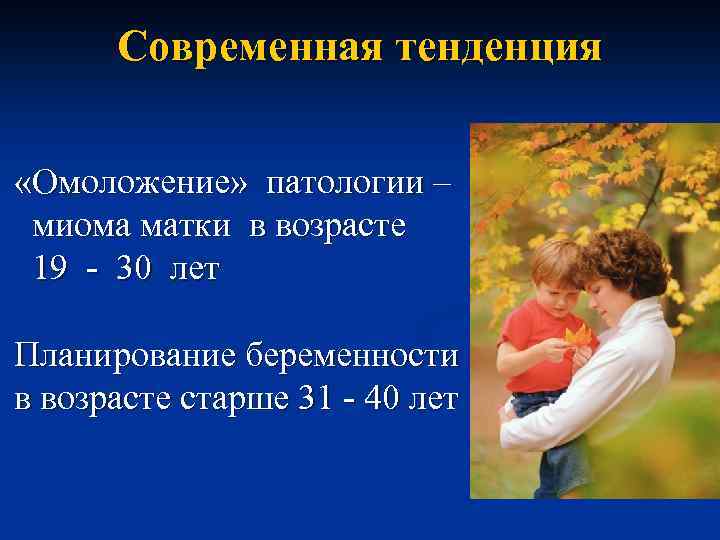 Современная тенденция

«Омоложение» патологии – миома матки в возрасте 19 - 30 лет

Планирование беременности в возрасте старше 31 - 40 лет